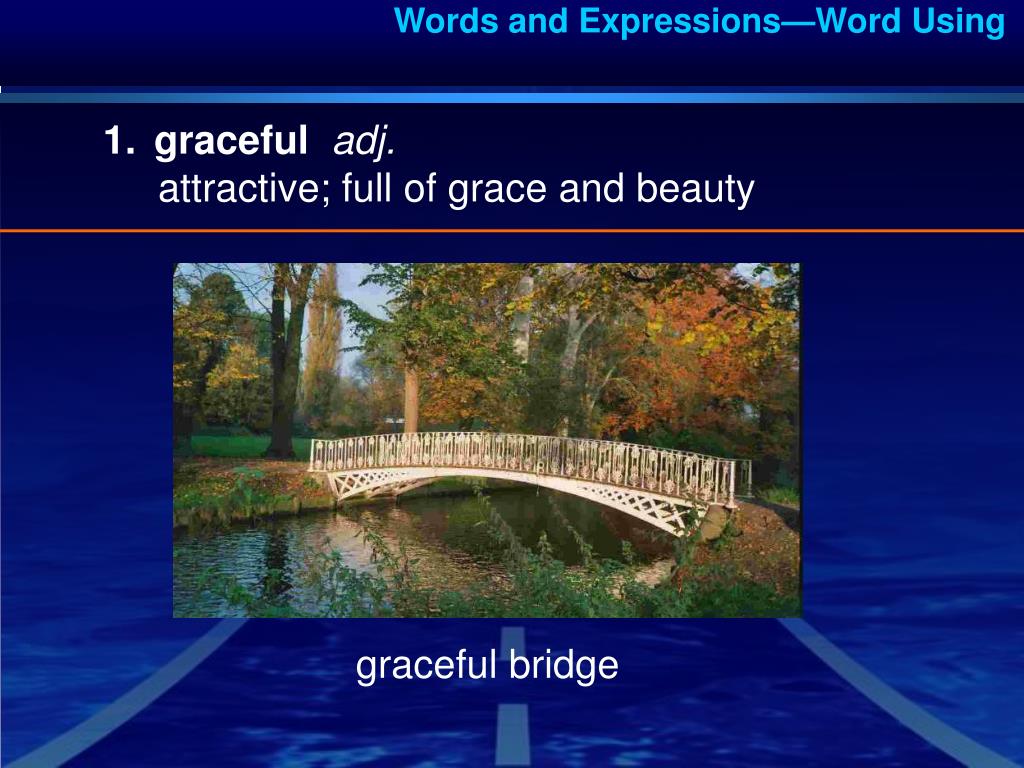 Words and Expressions—Word Using

1. graceful adj.
attractive; full of grace and beauty

graceful bridge